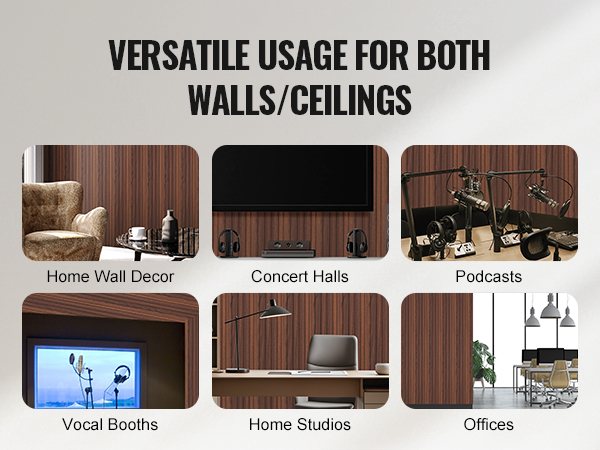 VERSATILE USAGE FOR BOTH WALLS/CEILINGS

Home Wall Decor

Concert Halls

Podcasts

Vocal Booths

Home Studios

Offices